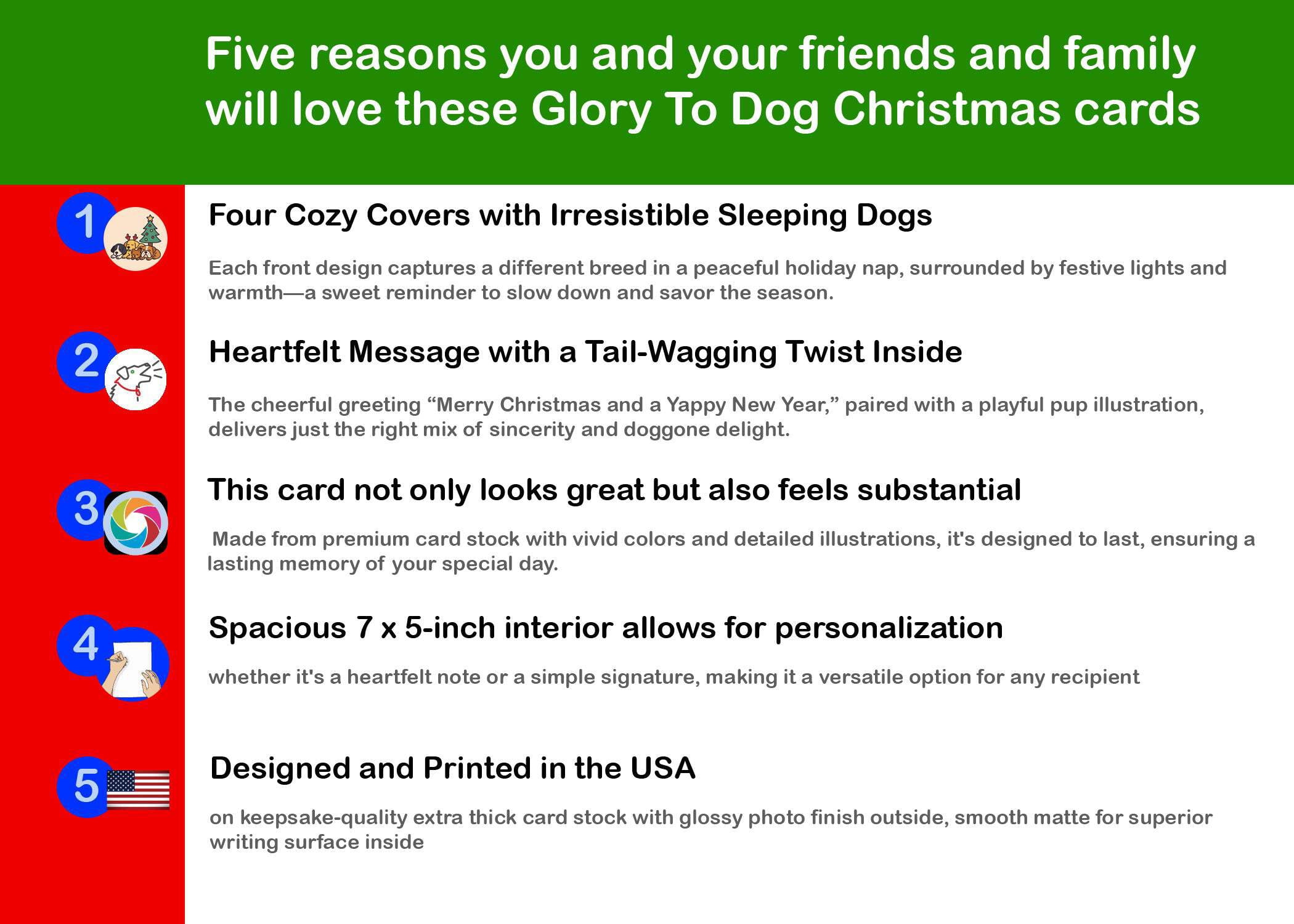 Five reasons you and your friends and family will love these Glory To Dog Christmas cards

1

Four Cozy Covers with Irresistible Sleeping Dogs

Each front design captures a different breed in a peaceful holiday nap, surrounded by festive lights and warmth—a sweet reminder to slow down and savor the season.

2

Heartfelt Message with a Tail-Wagging Twist Inside

The cheerful greeting “Merry Christmas and a Yappy New Year,” paired with a playful pup illustration, delivers just the right mix of sincerity and doggone delight.

3

This card not only looks great but also feels substantial

Made from premium card stock with vivid colors and detailed illustrations, it's designed to last, ensuring a lasting memory of your special day.

4

Spacious 7 x 5-inch interior allows for personalization

whether it's a heartfelt note or a simple signature, making it a versatile option for any recipient

5

Designed and Printed in the USA

on keepsake-quality extra thick card stock with glossy photo finish outside, smooth matte for superior writing surface inside